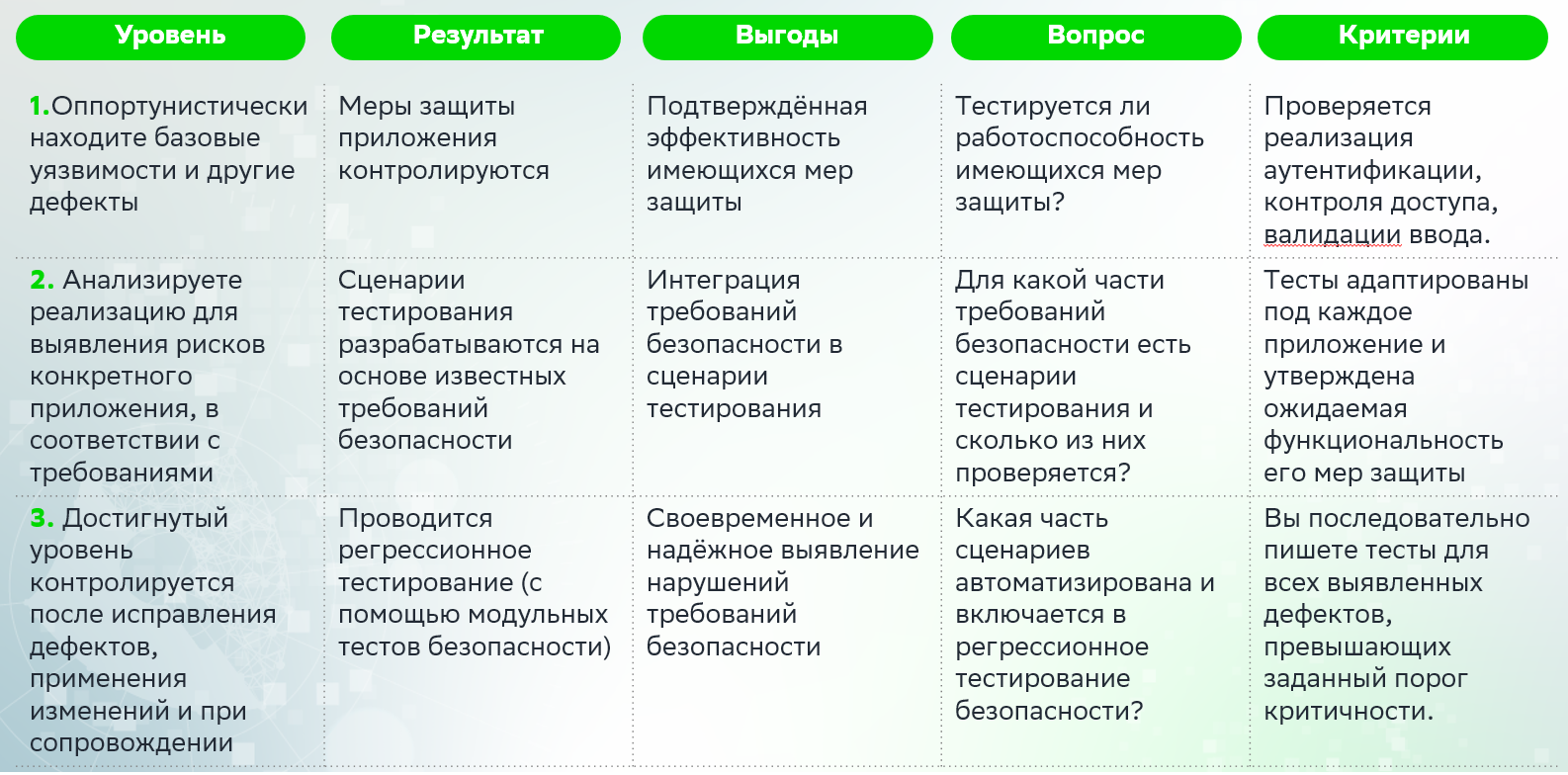 | Уровень | Результат | Выгоды | Вопрос | Критерии |
|---|---|---|---|---|
| 1.Оппортунистически находите базовые уязвимости и другие дефекты | Меры защиты приложения контролируются | Подтверждённая эффективность имеющихся мер защиты | Тестируется ли работоспособность имеющихся мер защиты? | Проверяется реализация аутентификации, контроля доступа, валидации ввода. |
| 2. Анализируете реализацию для выявления рисков конкретного приложения, в соответствии с требованиями | Сценарии тестирования разрабатываются на основе известных требований безопасности | Интеграция требований безопасности в сценарии тестирования | Для какой части требований безопасности есть сценарии тестирования и сколько из них проверяется? | Тесты адаптированы под каждое приложение и утверждена ожидаемая функциональность его мер защиты |
| 3. Достигнутый уровень контролируется после исправления дефектов, применения изменений и при сопровождении | Проводится регрессионное тестирование (с помощью модульных тестов безопасности) | Своевременное и надёжное выявление нарушений требований безопасности | Какая часть сценариев автоматизирована и включается в регрессионное тестирование безопасности? | Вы последовательно пишете тесты для всех выявленных дефектов, превышающих заданный порог критичности. |